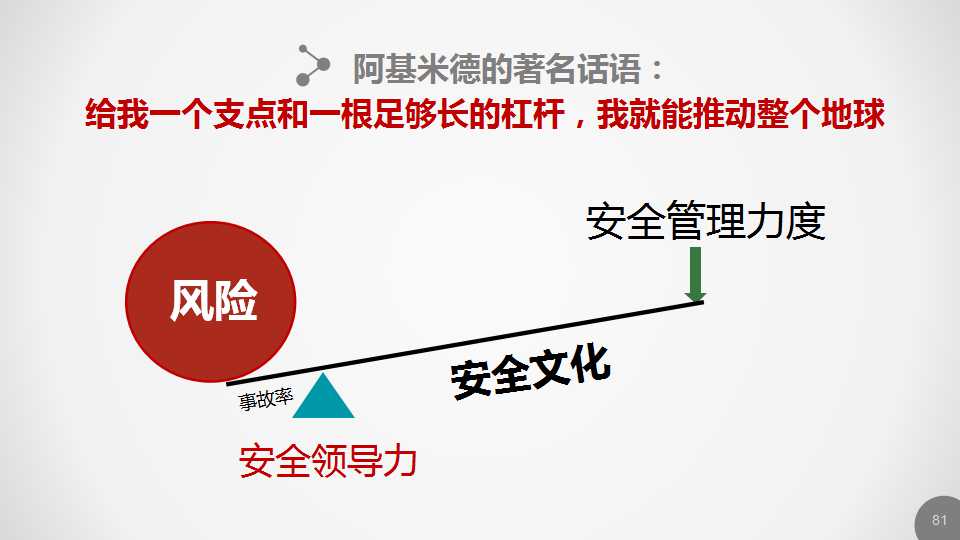 阿基米德的著名话语：
给我一个支点和一根足够长的杠杆，我就能推动整个地球

安全管理力度

风险

安全文化

事故率

安全领导力

81